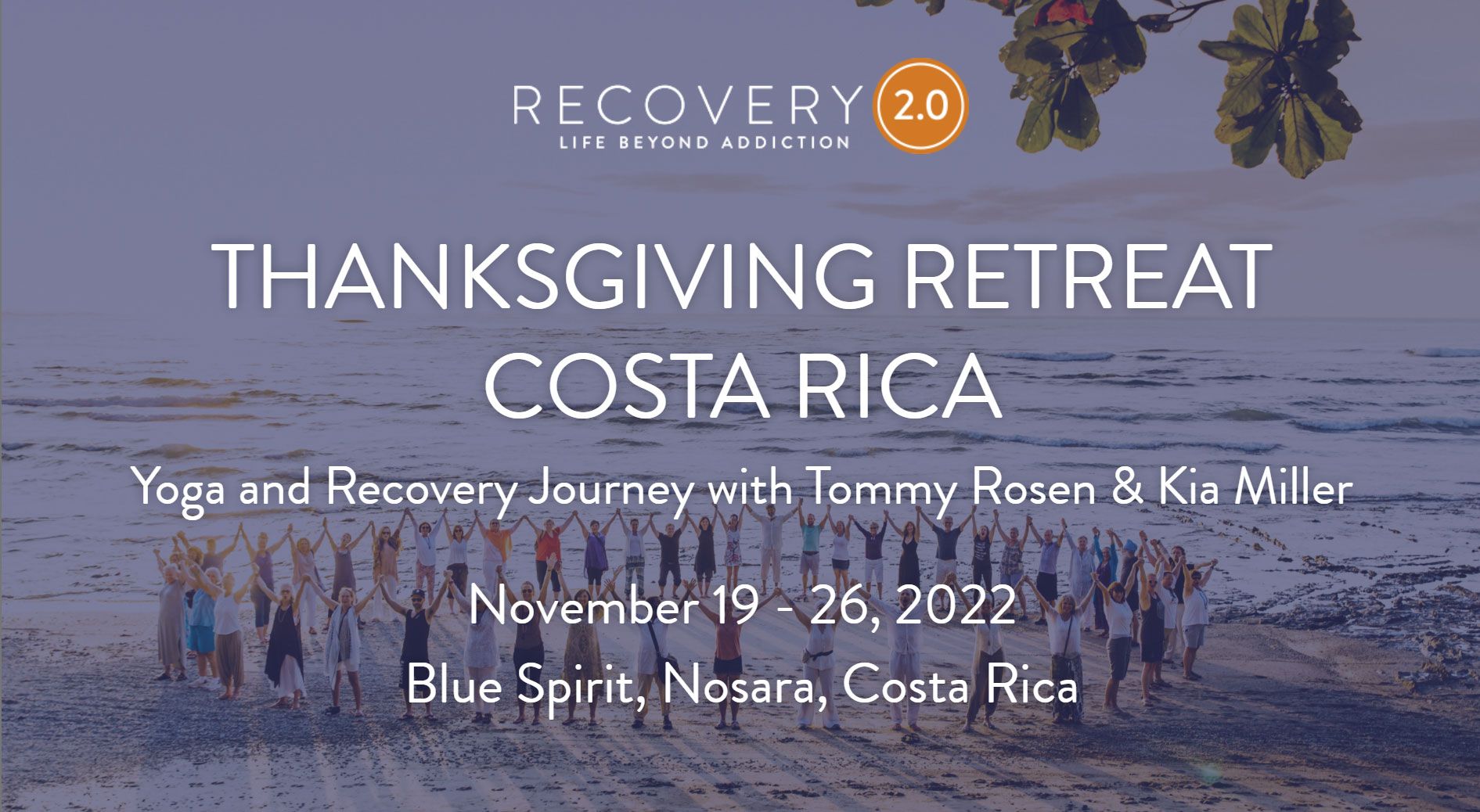 RECOVERY 2.0
LIFE BEYOND ADDICTION

THANKSGIVING RETREAT
COSTA RICA

Yoga and Recovery Journey with Tommy Rosen & Kia Miller

November 19 - 26, 2022
Blue Spirit, Nosara, Costa Rica